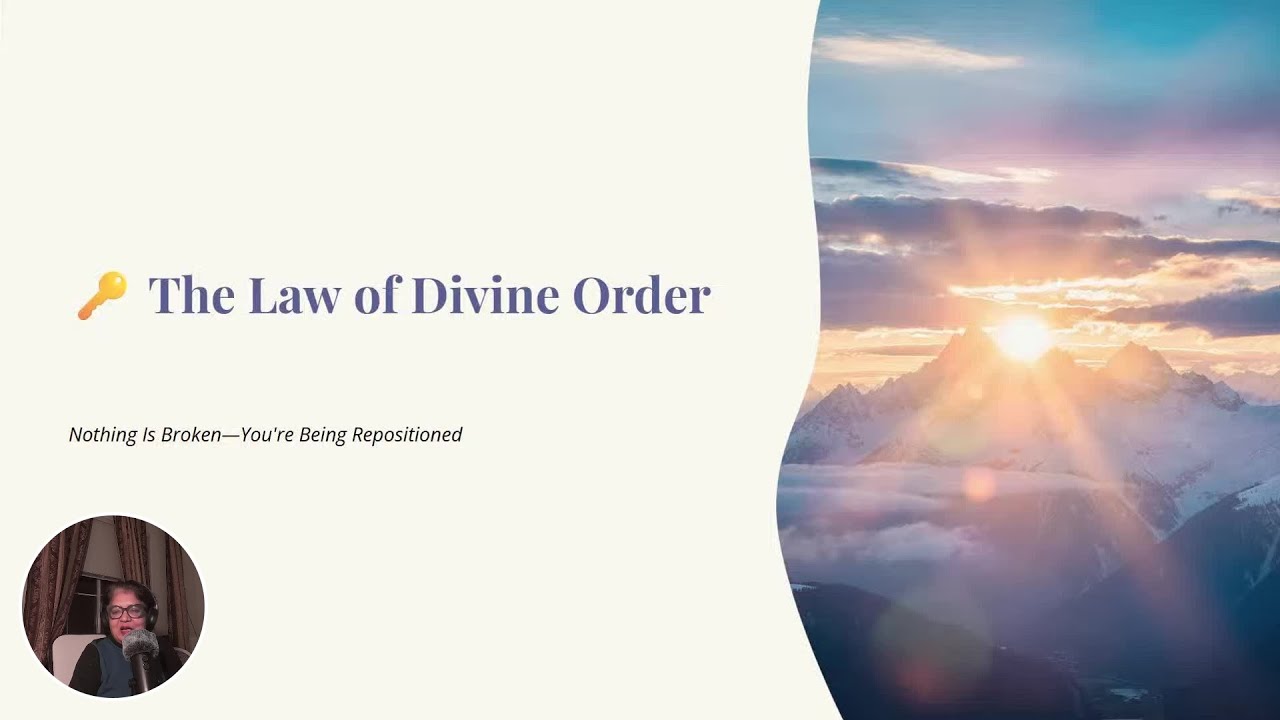 🔑 The Law of Divine Order

Nothing Is Broken—You're Being Repositioned